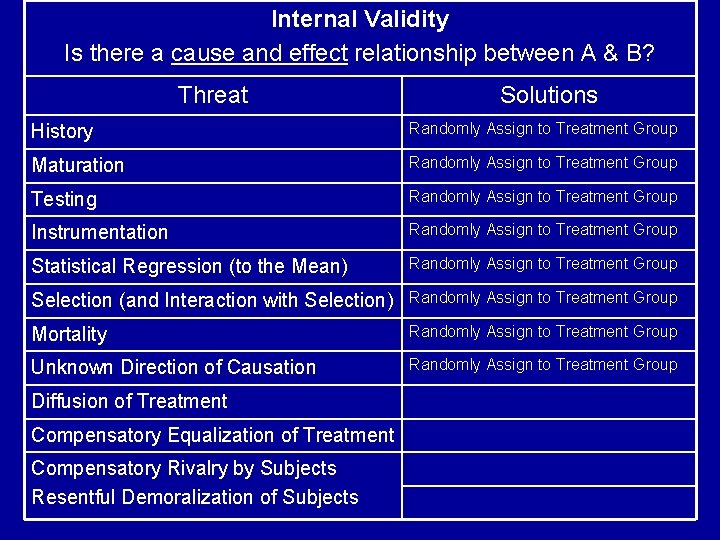 Internal Validity

Is there a cause and effect relationship between A & B?

| Threat | Solutions |
|---|---|
| History | Randomly Assign to Treatment Group |
| Maturation | Randomly Assign to Treatment Group |
| Testing | Randomly Assign to Treatment Group |
| Instrumentation | Randomly Assign to Treatment Group |
| Statistical Regression (to the Mean) | Randomly Assign to Treatment Group |
| Selection (and Interaction with Selection) | Randomly Assign to Treatment Group |
| Mortality | Randomly Assign to Treatment Group |
| Unknown Direction of Causation | Randomly Assign to Treatment Group |
| Diffusion of Treatment | |
| Compensatory Equalization of Treatment | |
| Compensatory Rivalry by Subjects | |
| Resentful Demoralization of Subjects | |